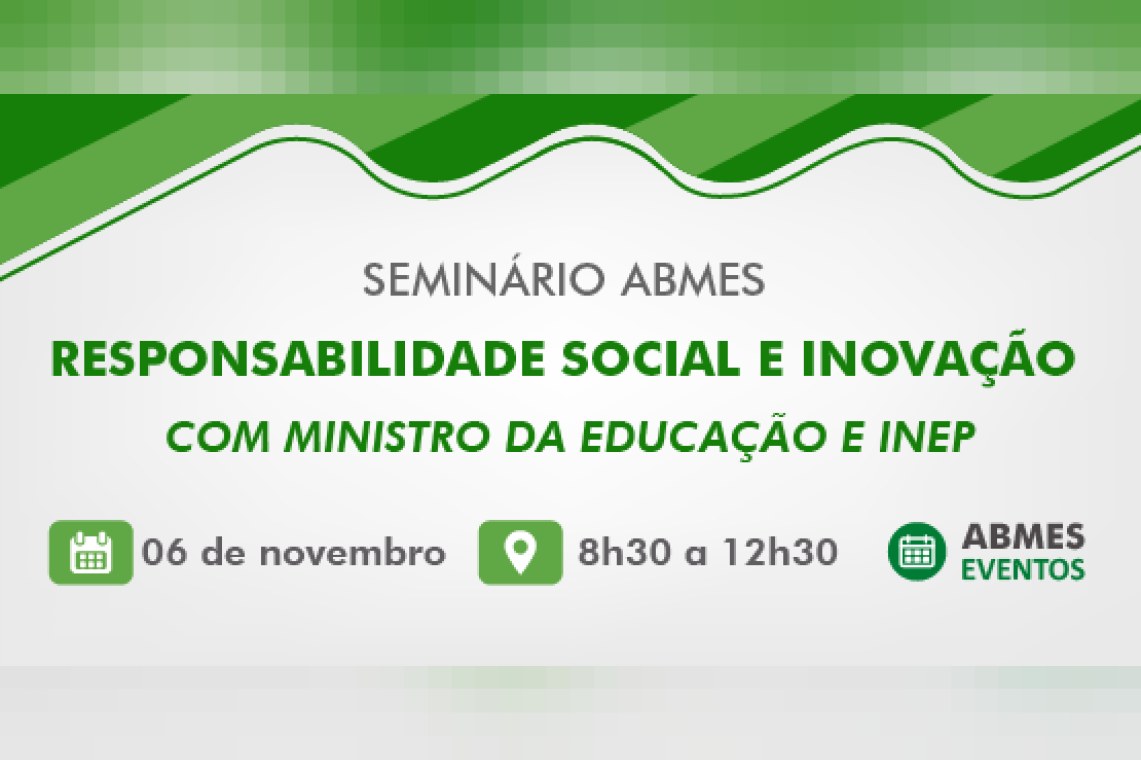 SEMINÁRIO ABMES

RESPONSABILIDADE SOCIAL E INOVAÇÃO

COM MINISTRO DA EDUCAÇÃO E INEP

06 de novembro 8h30 a 12h30 ABMES EVENTOS